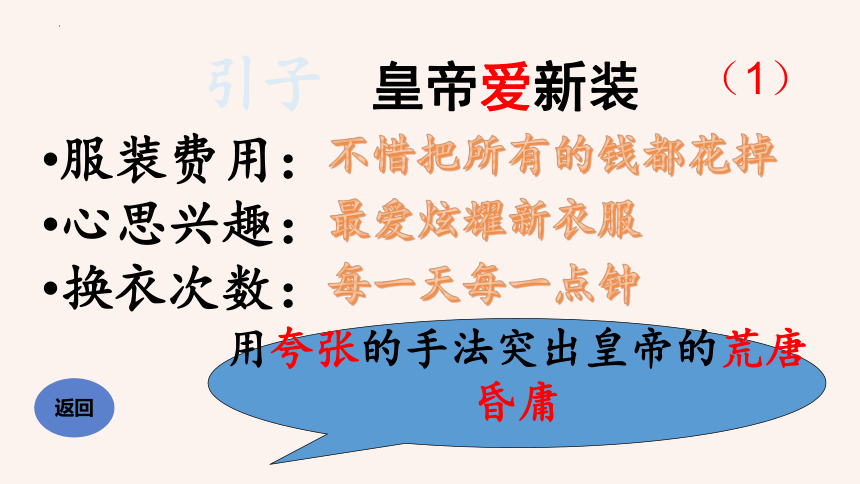 引子 皇帝爱新装 （1）

•服装费用：不惜把所有的钱都花掉
•心思兴趣：最爱炫耀新衣服
•换衣次数：每一天每一点钟

用夸张的手法突出皇帝的荒唐昏庸

返回